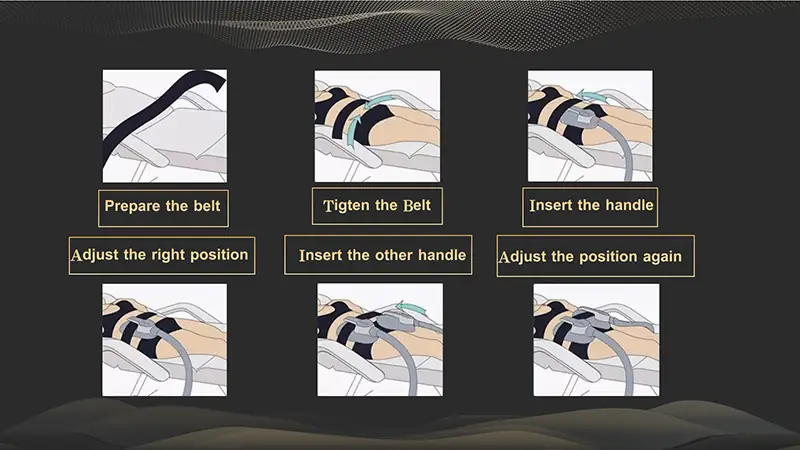 Prepare the belt

Tigten the Belt

Insert the handle

Adjust the right position

Insert the other handle

Adjust the position again